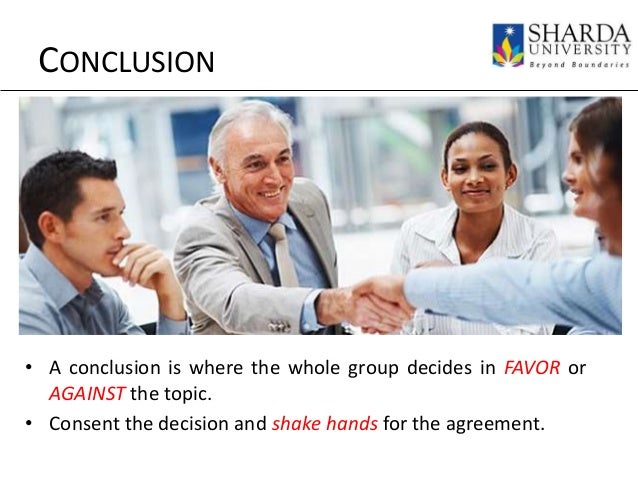 CONCLUSION

SHARDA
UNIVERSITY
Beyond Boundaries

• A conclusion is where the whole group decides in FAVOR or AGAINST the topic.
• Consent the decision and shake hands for the agreement.